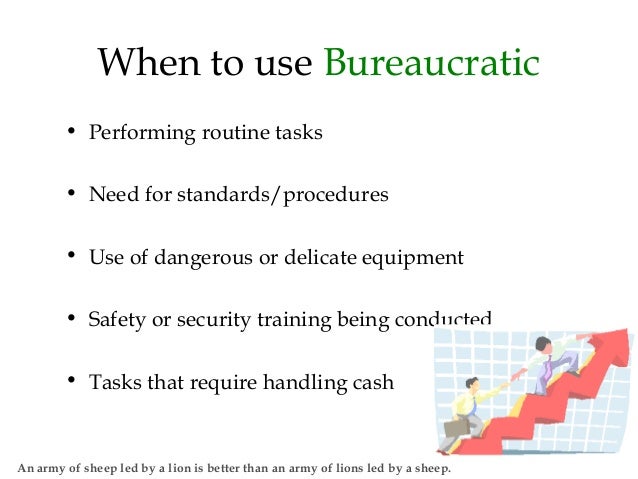 When to use Bureaucratic

• Performing routine tasks

• Need for standards/procedures

• Use of dangerous or delicate equipment

• Safety or security training being conducted

• Tasks that require handling cash

An army of sheep led by a lion is better than an army of lions led by a sheep.